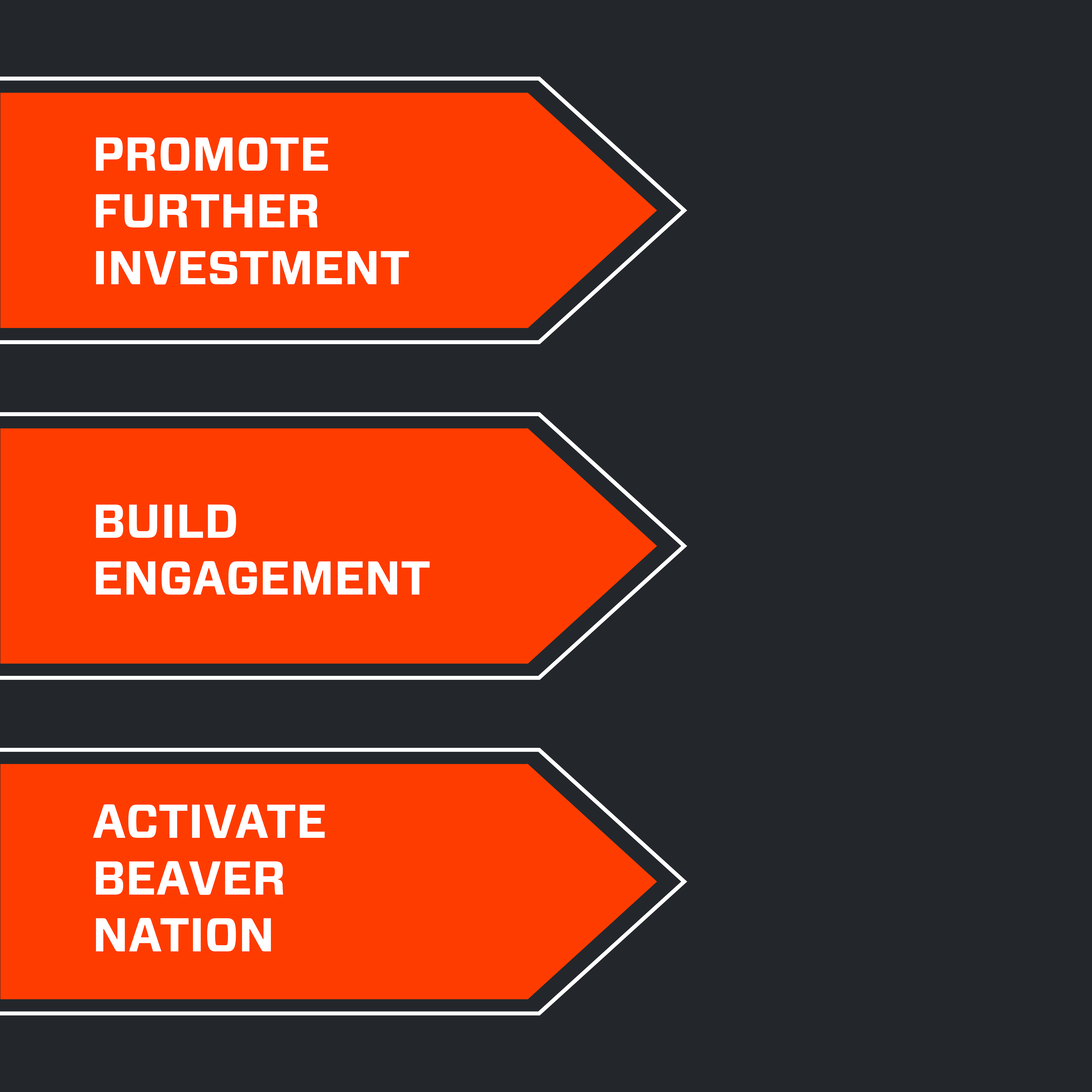 PROMOTE FURTHER INVESTMENT

BUILD ENGAGEMENT

ACTIVATE BEAVER NATION